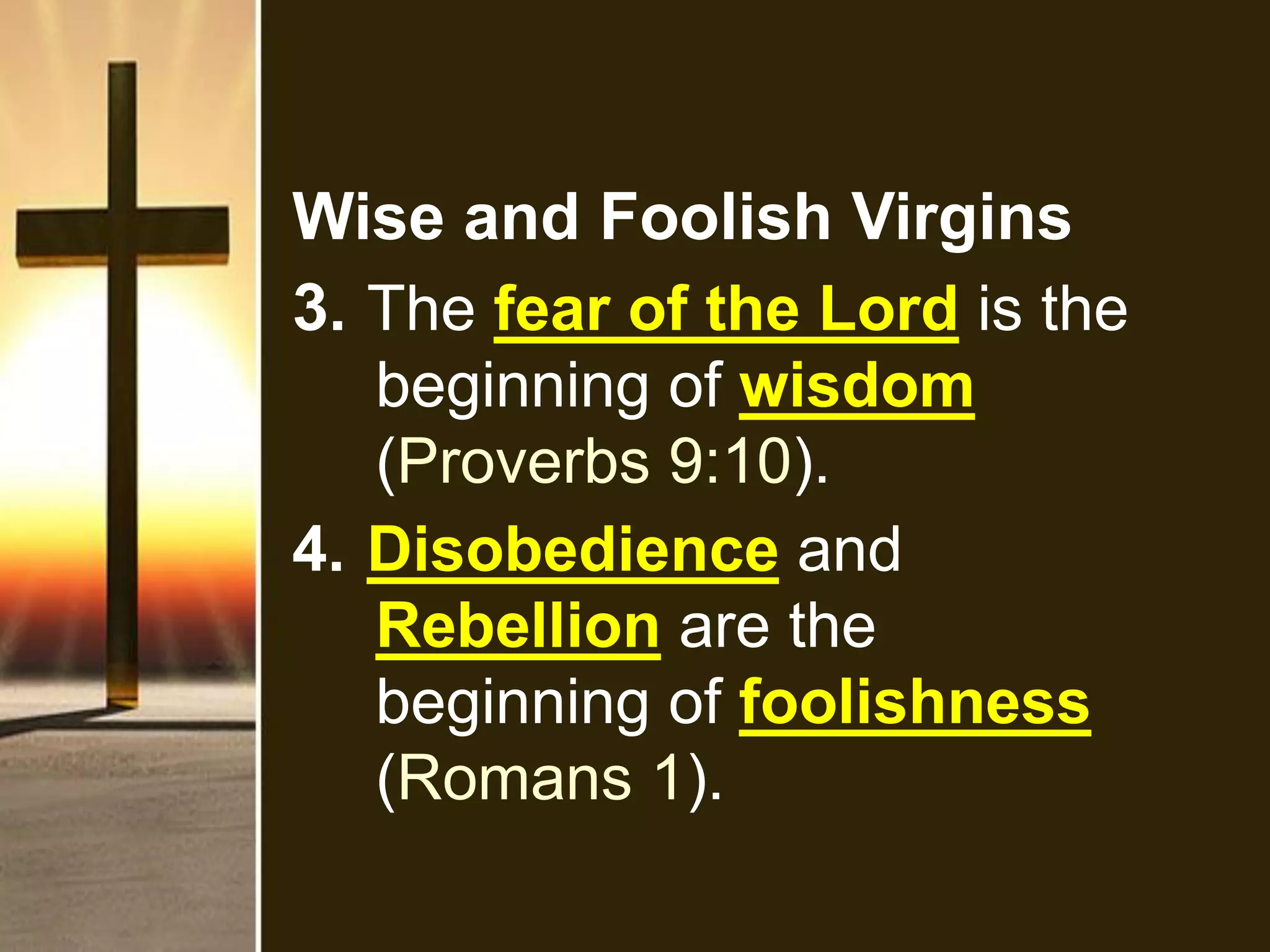 Wise and Foolish Virgins

3. The fear of the Lord is the beginning of wisdom (Proverbs 9:10).

4. Disobedience and Rebellion are the beginning of foolishness (Romans 1).